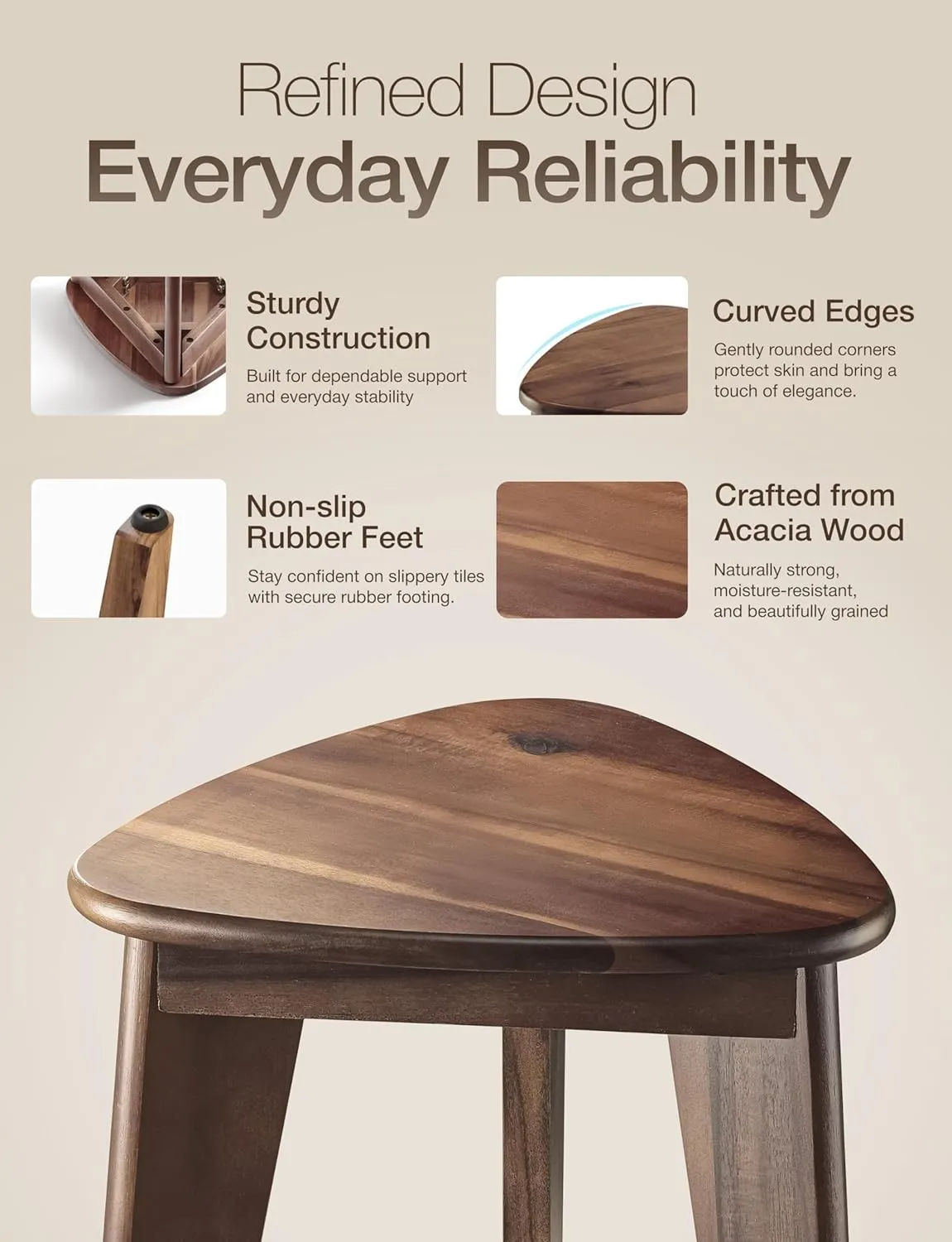 Refined Design
Everyday Reliability

Sturdy Construction
Built for dependable support and everyday stability

Curved Edges
Gently rounded corners protect skin and bring a touch of elegance.

Non-slip Rubber Feet
Stay confident on slippery tiles with secure rubber footing.

Crafted from Acacia Wood
Naturally strong, moisture-resistant, and beautifully grained